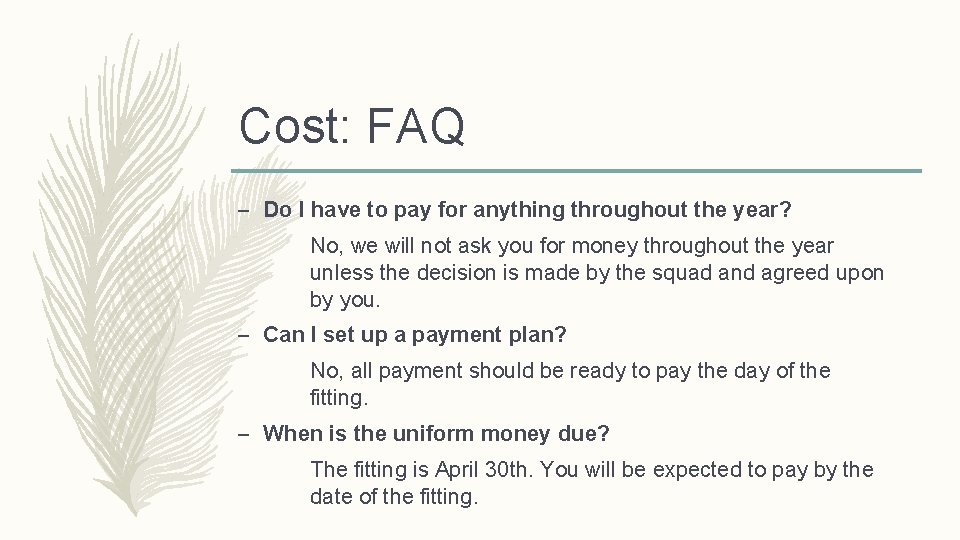 Cost: FAQ

– Do I have to pay for anything throughout the year?

No, we will not ask you for money throughout the year unless the decision is made by the squad and agreed upon by you.

– Can I set up a payment plan?

No, all payment should be ready to pay the day of the fitting.

– When is the uniform money due?

The fitting is April 30th. You will be expected to pay by the date of the fitting.